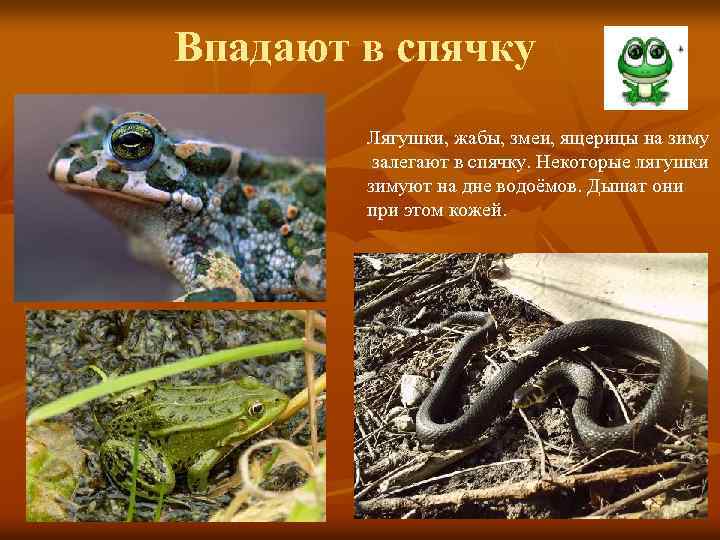 Впадают в спячку

Лягушки, жабы, змеи, ящерицы на зиму залегают в спячку. Некоторые лягушки зимуют на дне водоёмов. Дышат они при этом кожей.